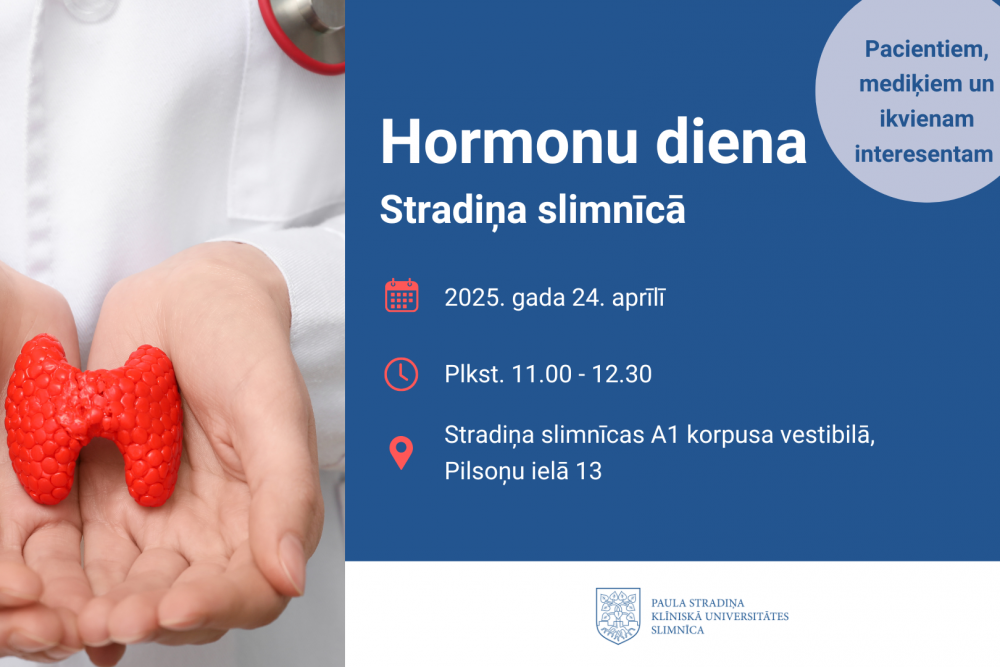 Pacientiem, mediķiem un ikvienam interesentam

Hormonu diena

Stradiņa slimnīcā

2025. gada 24. aprīlī

Plkst. 11.00 - 12.30

Stradiņa slimnīcas A1 korpusa vestibilā, Pilsoņu ielā 13

PAULA STRADIŅA
KLĪNISKĀ UNIVERSITĀTES
SLIMNĪCA